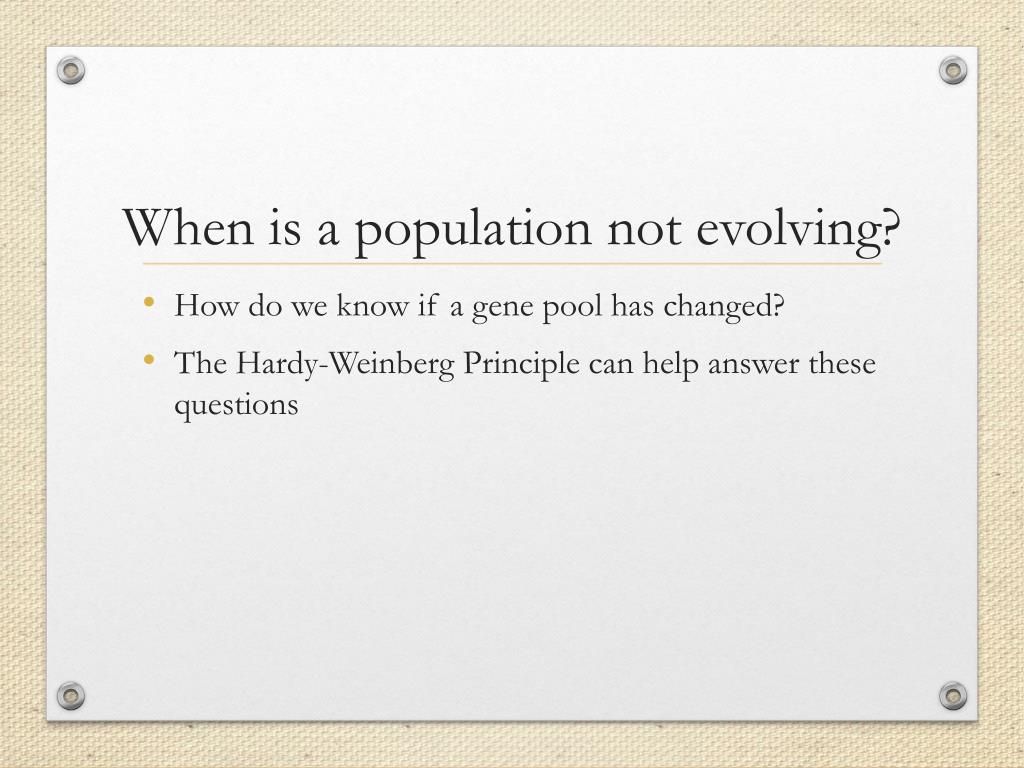 When is a population not evolving?

• How do we know if a gene pool has changed?
• The Hardy-Weinberg Principle can help answer these questions